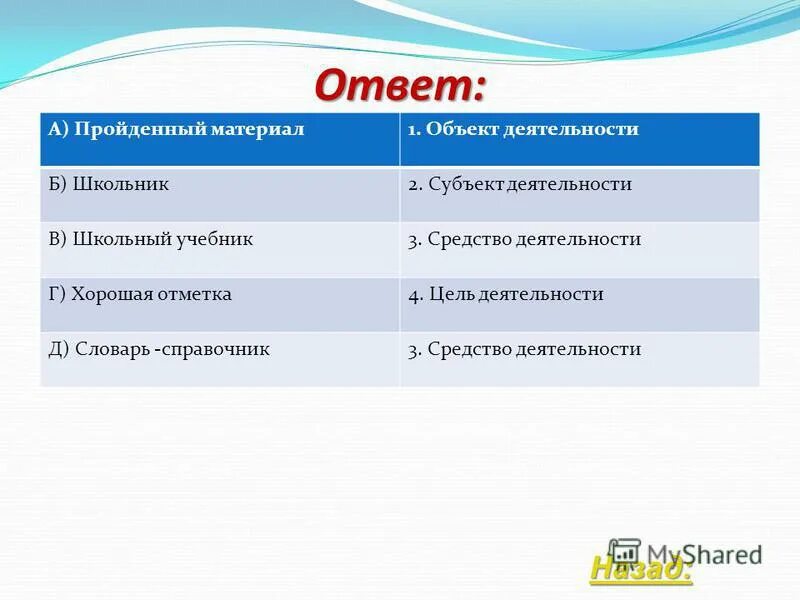 Ответ:

| А) Пройденный материал | 1. Объект деятельности |
|---|---|
| Б) Школьник | 2. Субъект деятельности |
| В) Школьный учебник | 3. Средство деятельности |
| Г) Хорошая отметка | 4. Цель деятельности |
| Д) Словарь -справочник | 3. Средство деятельности |

MyShared

Назад: